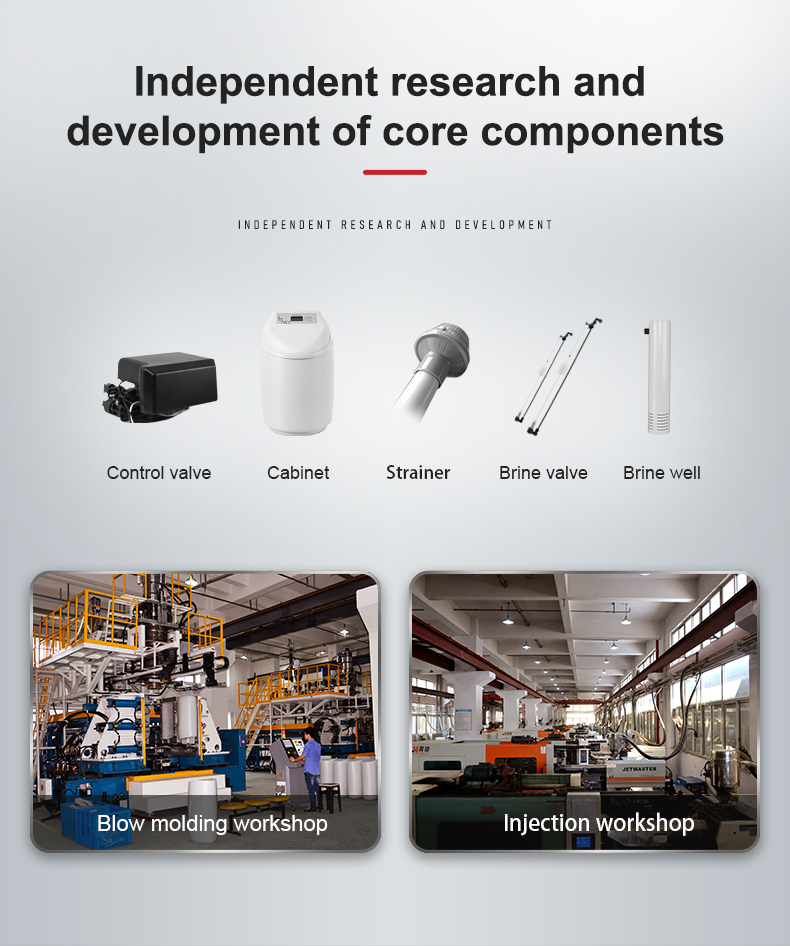 Independent research and development of core components

INDEPENDENT RESEARCH AND DEVELOPMENT

Control valve

Cabinet

Strainer

Brine valve

Brine well

Blow molding workshop

JETMASTER

Injection workshop